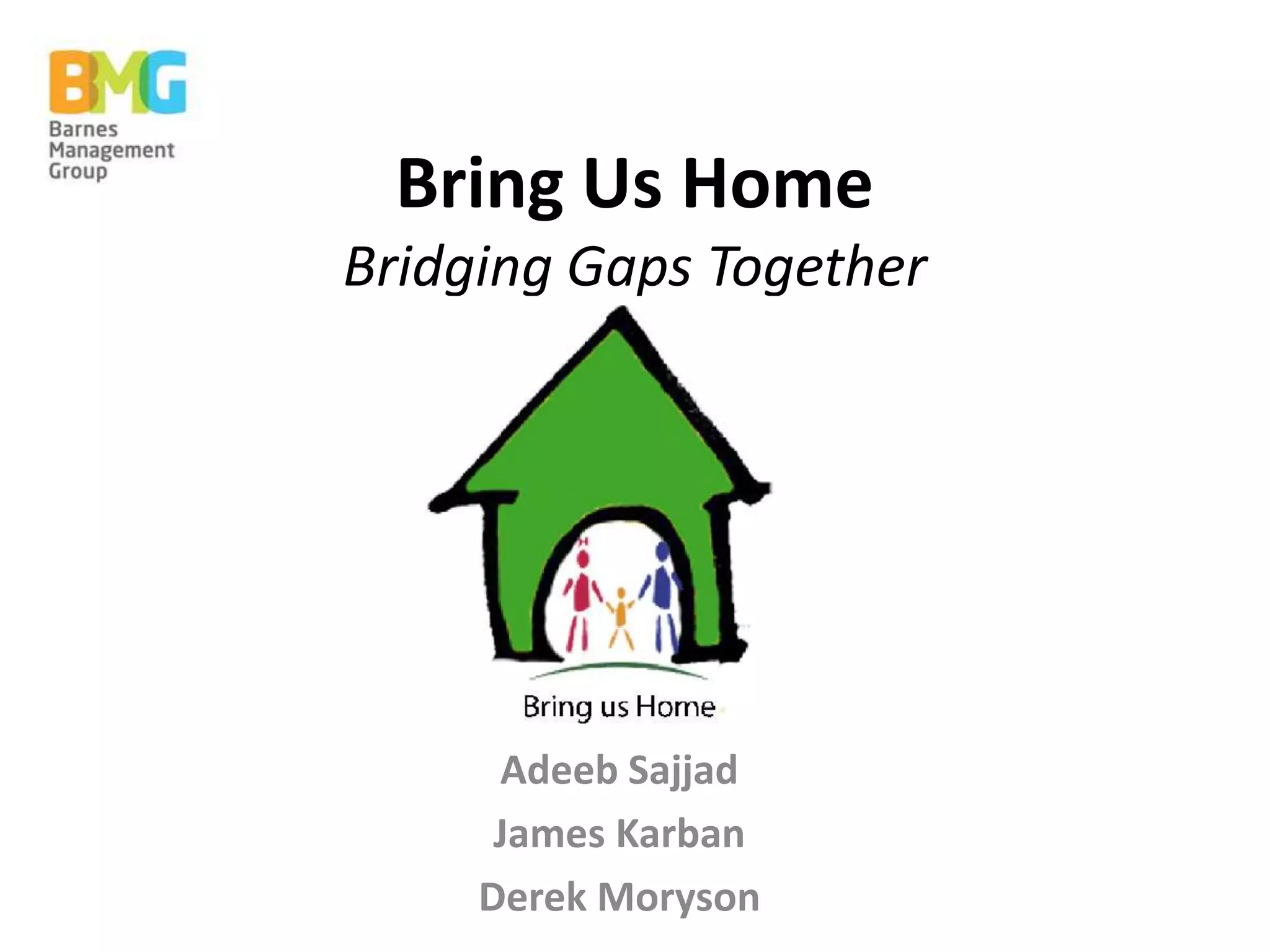 BMG
Barnes Management Group

Bring Us Home

Bridging Gaps Together

Bring us Home

Adeeb Sajjad

James Karban

Derek Moryson